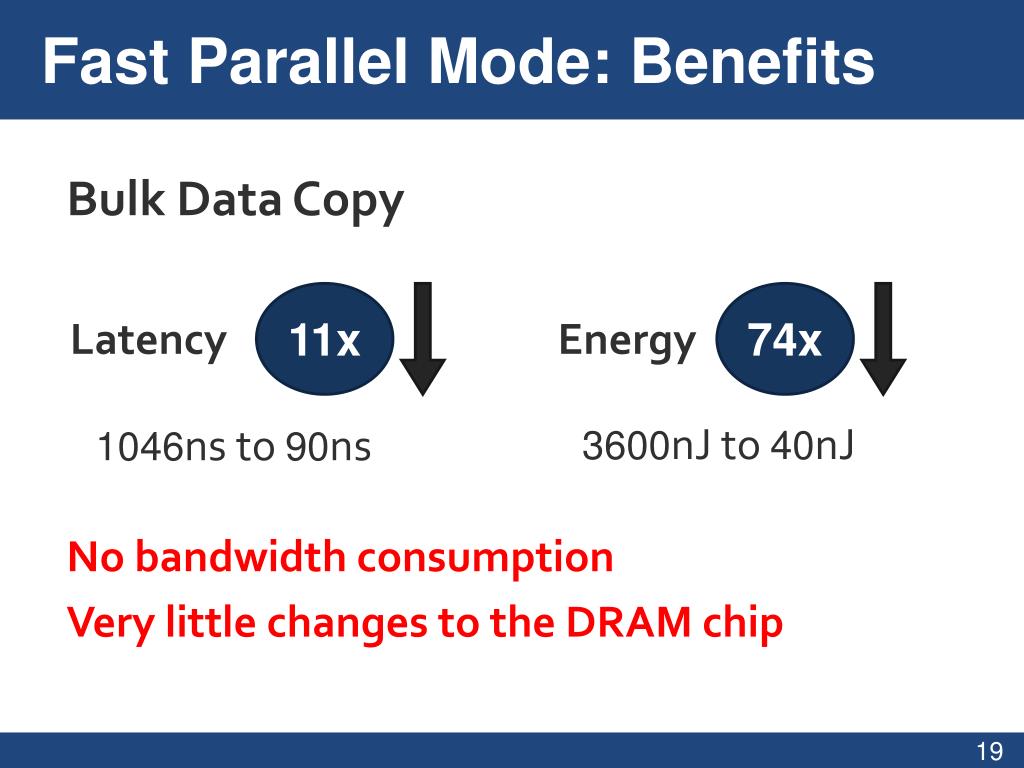 Fast Parallel Mode: Benefits

Bulk Data Copy

Latency 11x

1046ns to 90ns

Energy 74x

3600nJ to 40nJ

No bandwidth consumption

Very little changes to the DRAM chip

19